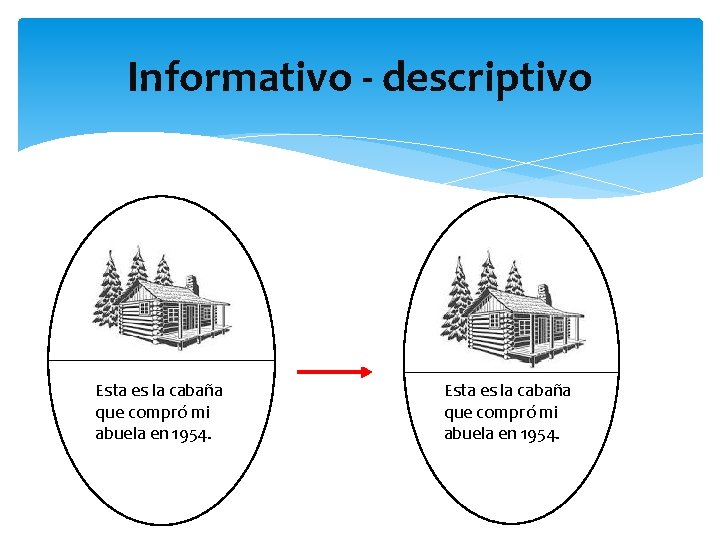 Informativo - descriptivo

Esta es la cabaña que compró mi abuela en 1954.

Esta es la cabaña que compró mi abuela en 1954.